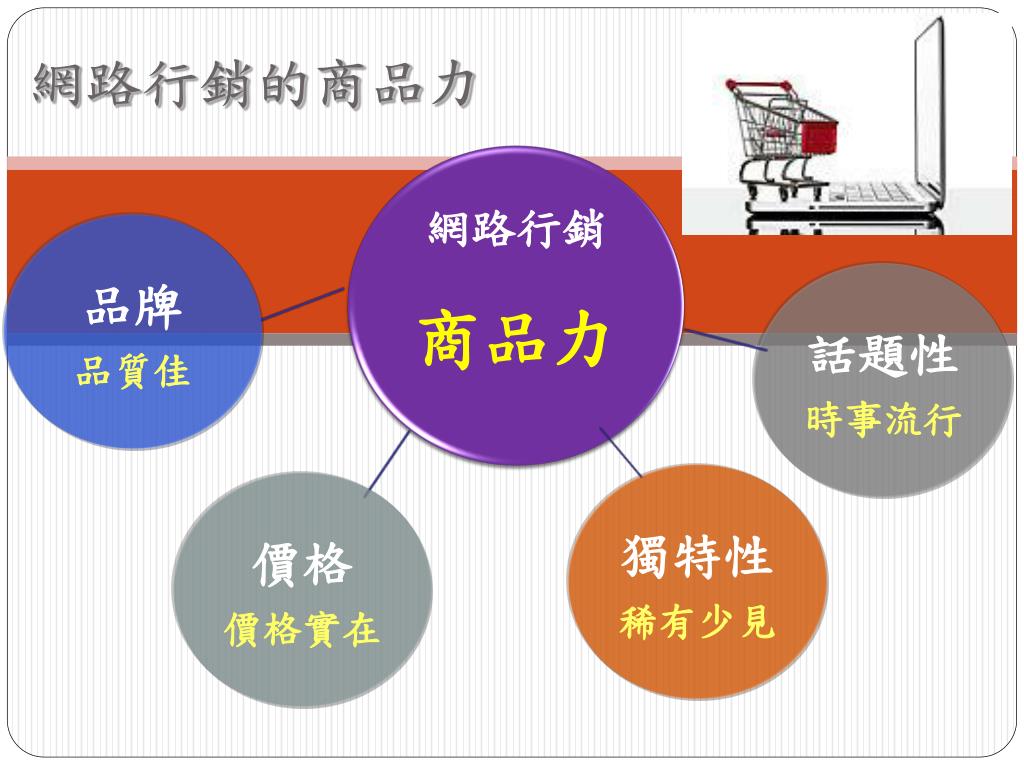 網路行銷的商品力

網路行銷
商品力

品牌
品質佳

話題性
時事流行

價格
價格實在

獨特性
稀有少見